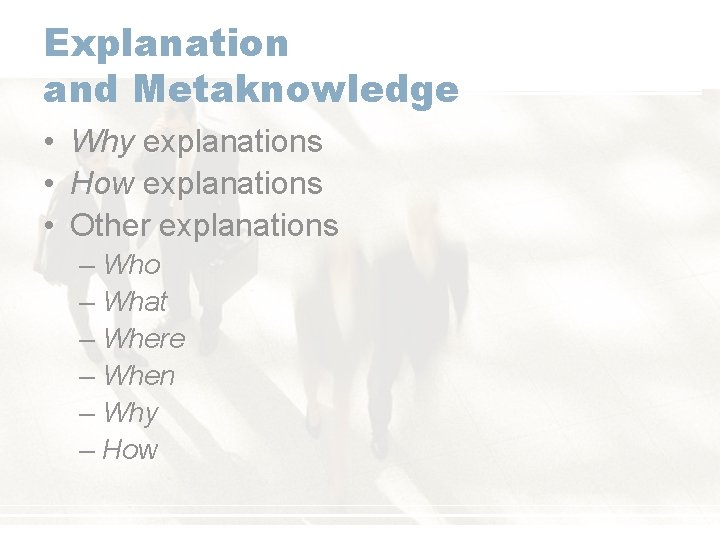 Explanation and Metaknowledge

• Why explanations
• How explanations
• Other explanations
– Who
– What
– Where
– When
– Why
– How